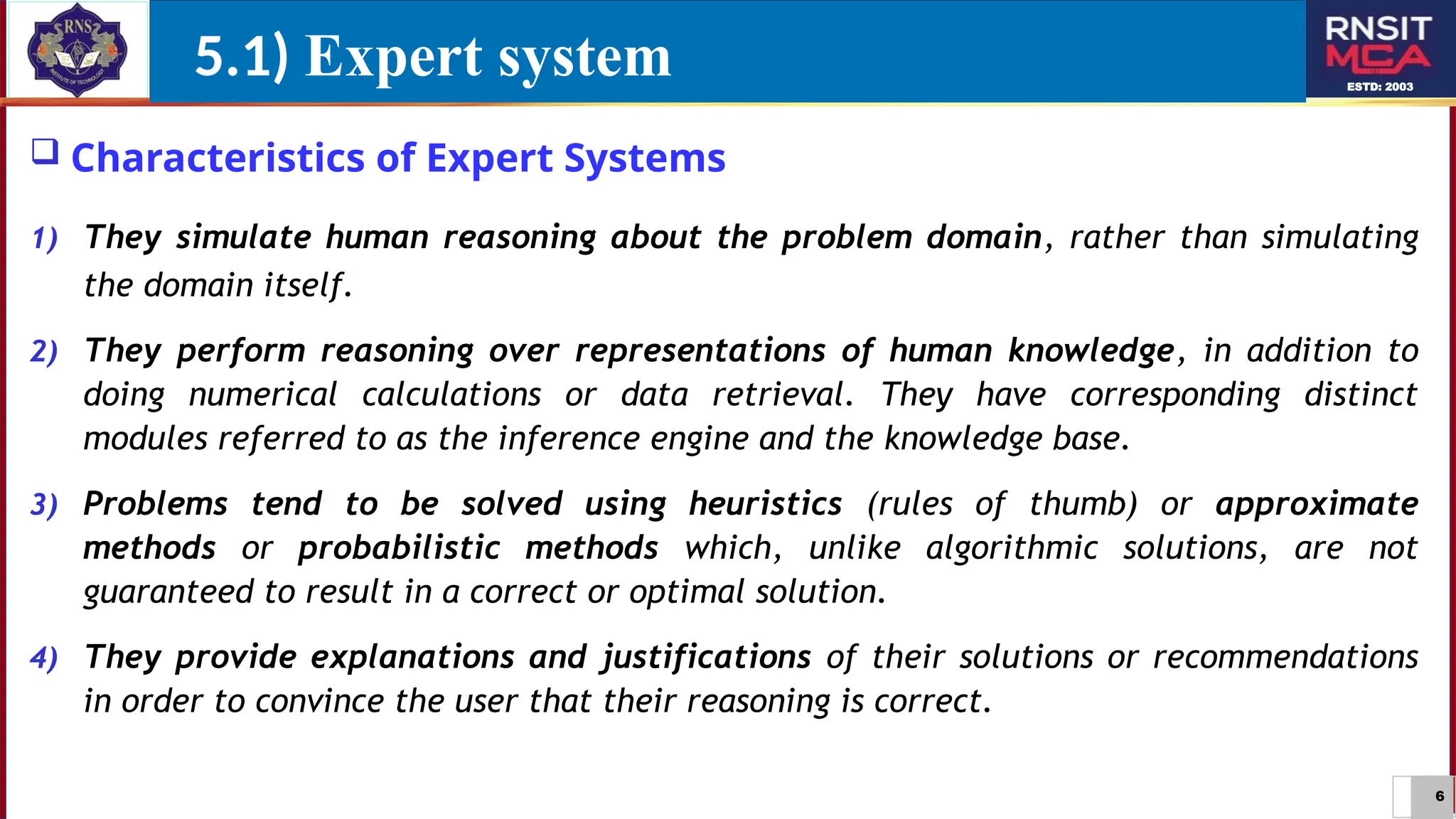 RNS
INSTITUTE OF TECHNOLOGY

5.1) Expert system

RNSIT
MCA
ESTD: 2003

❑ Characteristics of Expert Systems

1) They simulate human reasoning about the problem domain, rather than simulating the domain itself.

2) They perform reasoning over representations of human knowledge, in addition to doing numerical calculations or data retrieval. They have corresponding distinct modules referred to as the inference engine and the knowledge base.

3) Problems tend to be solved using heuristics (rules of thumb) or approximate methods or probabilistic methods which, unlike algorithmic solutions, are not guaranteed to result in a correct or optimal solution.

4) They provide explanations and justifications of their solutions or recommendations in order to convince the user that their reasoning is correct.

6